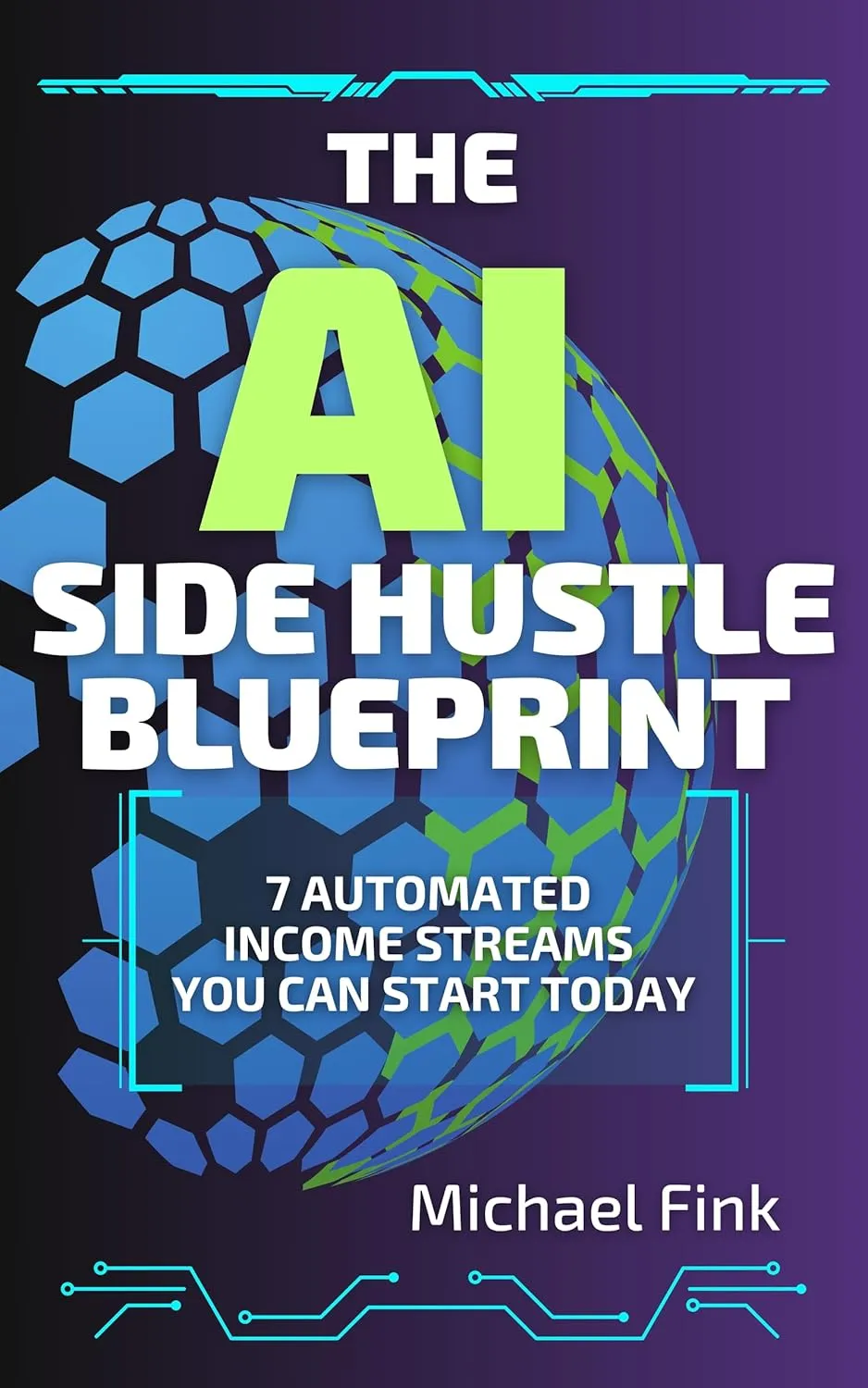 THE
AI
SIDE HUSTLE BLUEPRINT

7 AUTOMATED INCOME STREAMS YOU CAN START TODAY

Michael Fink